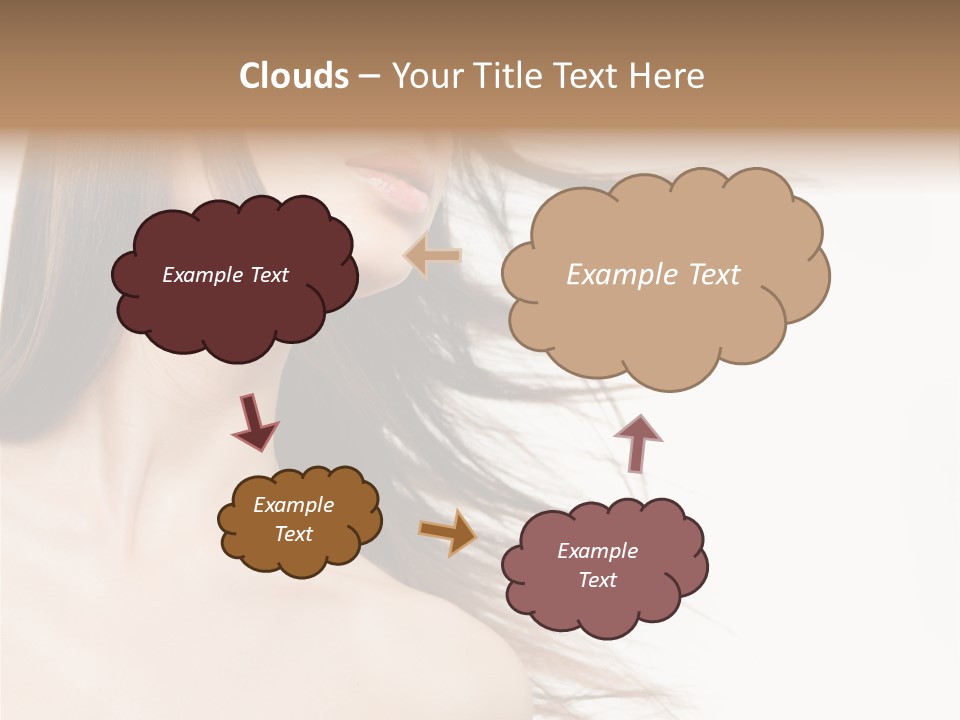 Clouds – Your Title Text Here

Example Text

Example Text

Example Text

Example Text